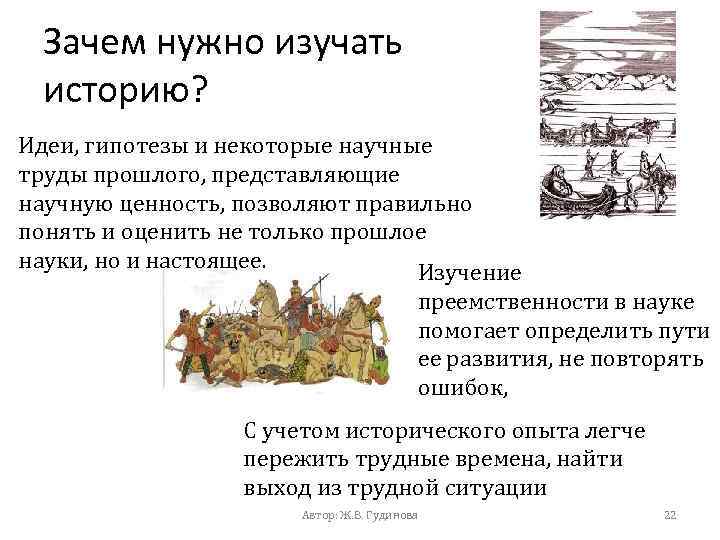 Зачем нужно изучать историю?

Идеи, гипотезы и некоторые научные труды прошлого, представляющие научную ценность, позволяют правильно понять и оценить не только прошлое науки, но и настоящее.

Изучение преемственности в науке помогает определить пути ее развития, не повторять ошибок,

С учетом исторического опыта легче пережить трудные времена, найти выход из трудной ситуации

Автор: Ж.В. Гудинова

22